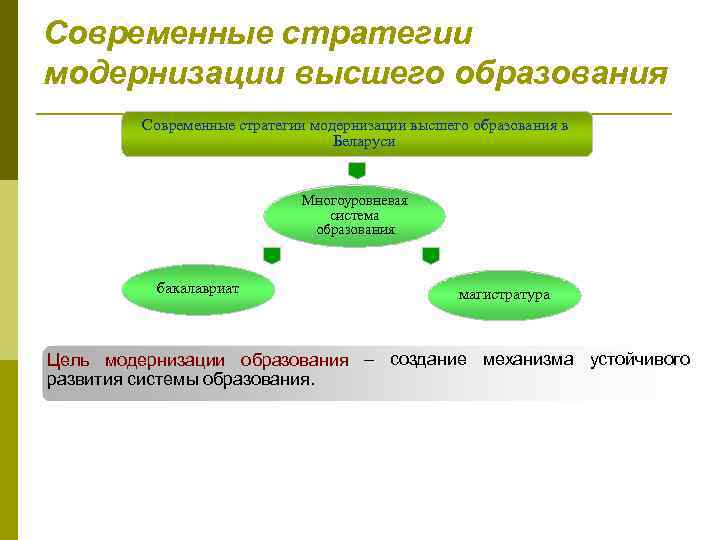 Современные стратегии модернизации высшего образования

Современные стратегии модернизации высшего образования в Беларуси

Многоуровневая система образования

бакалавриат

магистратура

Цель модернизации образования – создание механизма устойчивого развития системы образования.